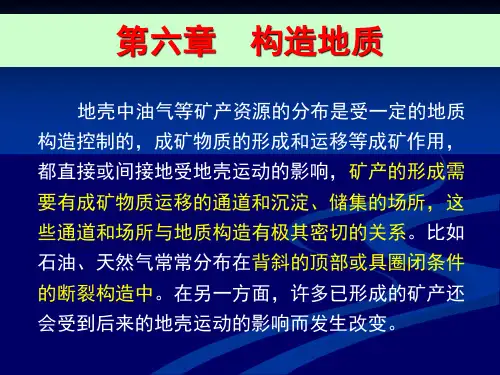 第六章　构造地质

地壳中油气等矿产资源的分布是受一定的地质构造控制的，成矿物质的形成和运移等成矿作用，都直接或间接地受地壳运动的影响，矿产的形成需要有成矿物质运移的通道和沉淀、储集的场所，这些通道和场所与地质构造有极其密切的关系。比如石油、天然气常常分布在背斜的顶部或具圈闭条件的断裂构造中。在另一方面，许多已形成的矿产还会受到后来的地壳运动的影响而发生改变。